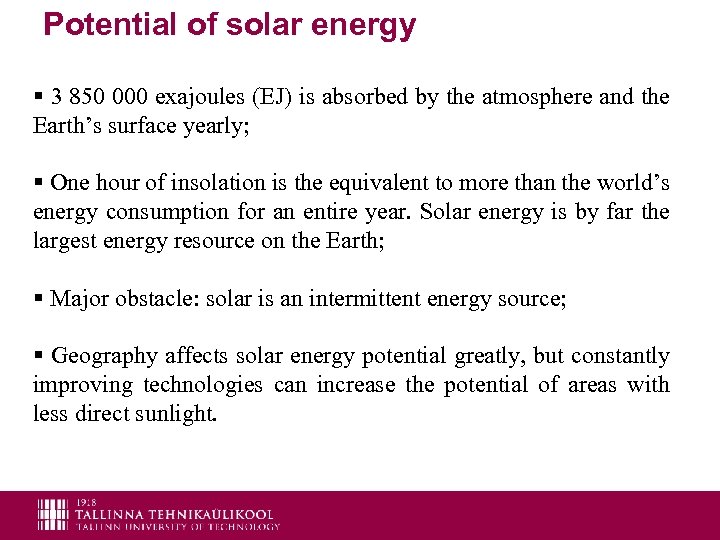 Potential of solar energy

▪ 3 850 000 exajoules (EJ) is absorbed by the atmosphere and the Earth’s surface yearly;

▪ One hour of insolation is the equivalent to more than the world’s energy consumption for an entire year. Solar energy is by far the largest energy resource on the Earth;

▪ Major obstacle: solar is an intermittent energy source;

▪ Geography affects solar energy potential greatly, but constantly improving technologies can increase the potential of areas with less direct sunlight.

1918
TALLINNA TEHNIKAÜLIKOOL
TALLINN UNIVERSITY OF TECHNOLOGY